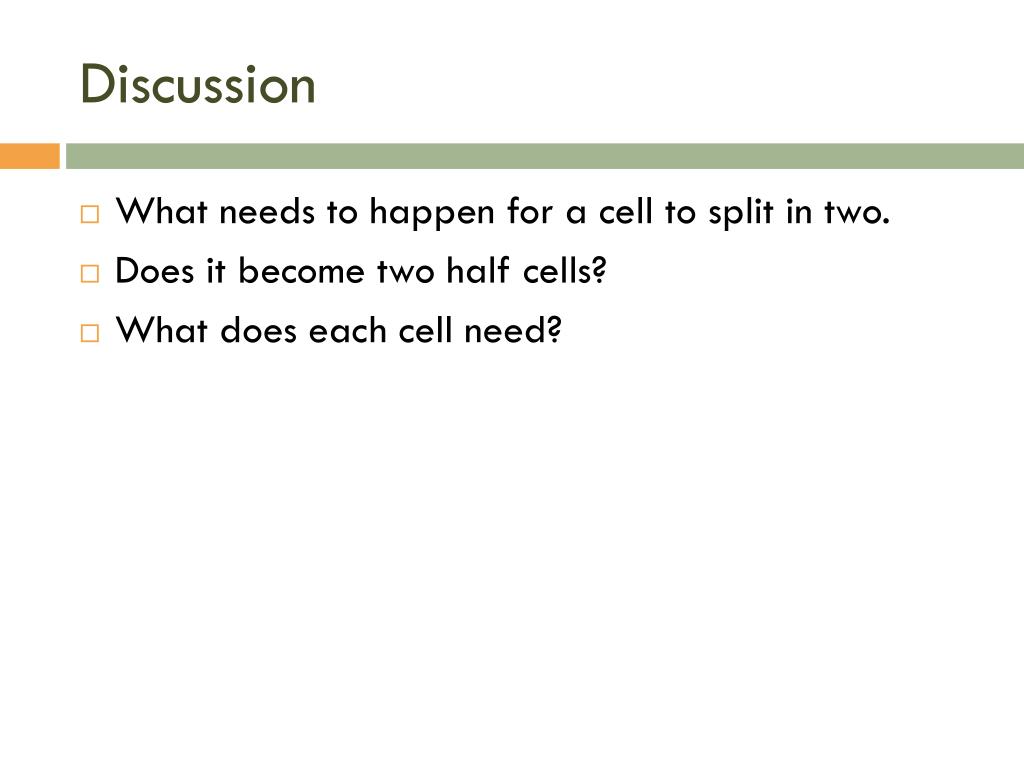 Discussion

□ What needs to happen for a cell to split in two.
□ Does it become two half cells?
□ What does each cell need?